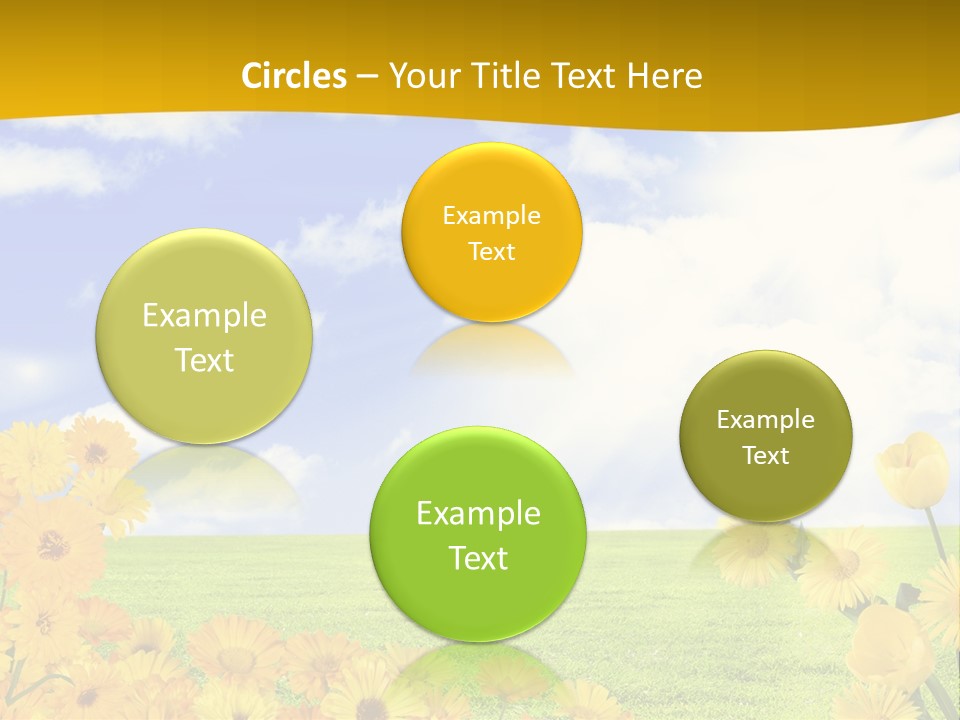 Circles – Your Title Text Here

Example Text

Example Text

Example Text

Example Text